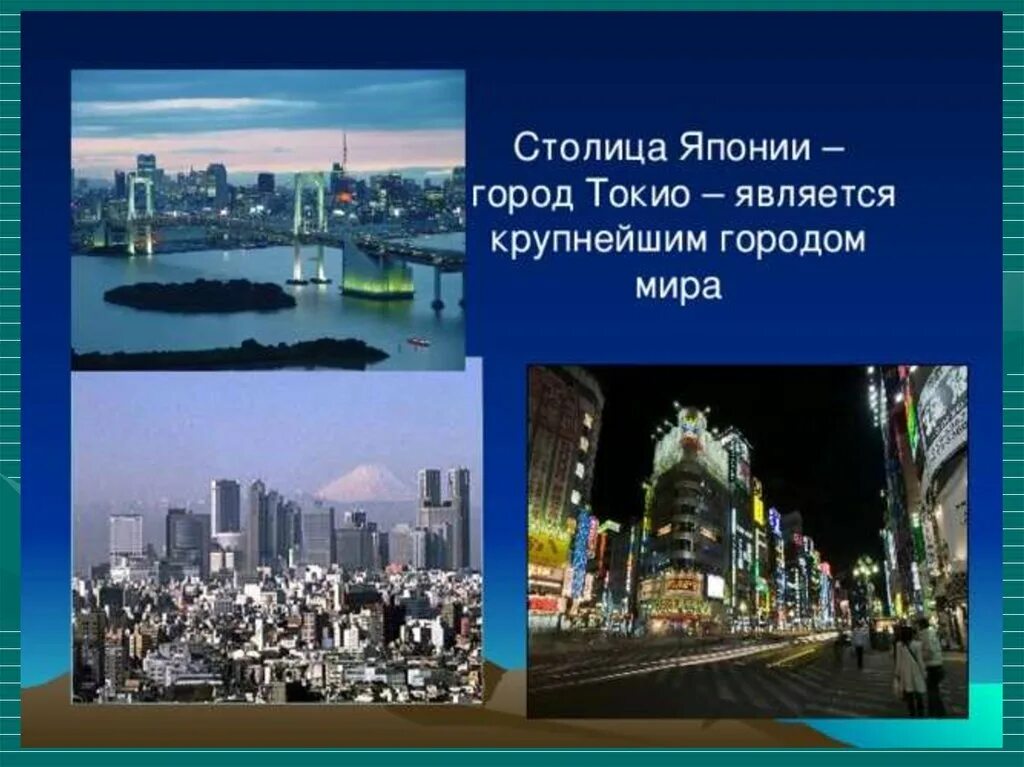 Столица Японии – город Токио – является крупнейшим городом мира